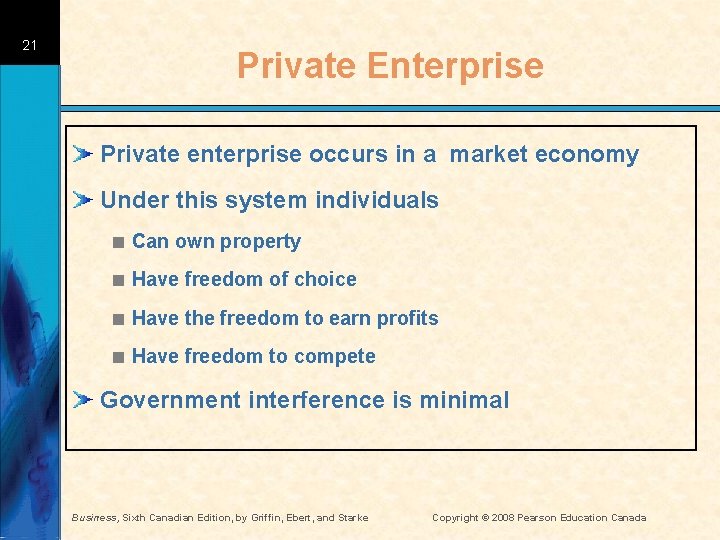 21

Private Enterprise

Private enterprise occurs in a market economy

Under this system individuals

Can own property

Have freedom of choice

Have the freedom to earn profits

Have freedom to compete

Government interference is minimal

Business, Sixth Canadian Edition, by Griffin, Ebert, and Starke

Copyright © 2008 Pearson Education Canada